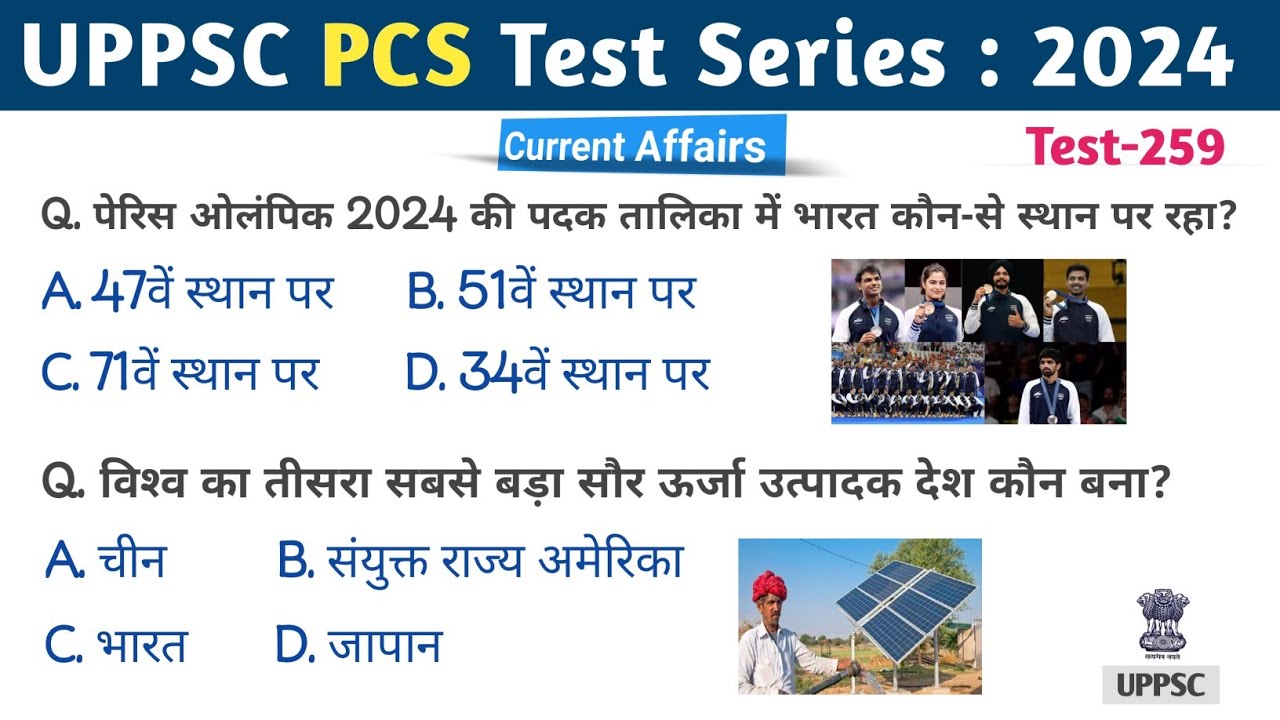 UPPSC PCS Test Series : 2024

Current Affairs

Test-259

Q. पेरिस ओलंपिक 2024 की पदक तालिका में भारत कौन-से स्थान पर रहा?

A. 47वें स्थान पर
B. 51वें स्थान पर
C. 71वें स्थान पर
D. 34वें स्थान पर

Q. विश्व का तीसरा सबसे बड़ा सौर ऊर्जा उत्पादक देश कौन बना?

A. चीन
B. संयुक्त राज्य अमेरिका
C. भारत
D. जापान

सत्यमेव जयते

UPPSC